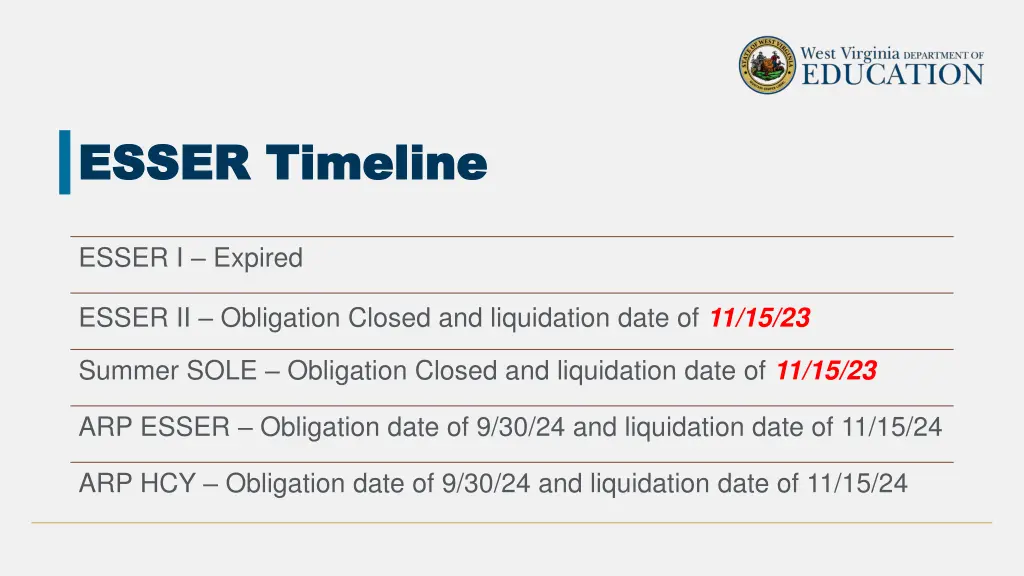 West Virginia DEPARTMENT OF EDUCATION

ESSER Timeline

ESSER I – Expired

ESSER II – Obligation Closed and liquidation date of 11/15/23

Summer SOLE – Obligation Closed and liquidation date of 11/15/23

ARP ESSER – Obligation date of 9/30/24 and liquidation date of 11/15/24

ARP HCY – Obligation date of 9/30/24 and liquidation date of 11/15/24